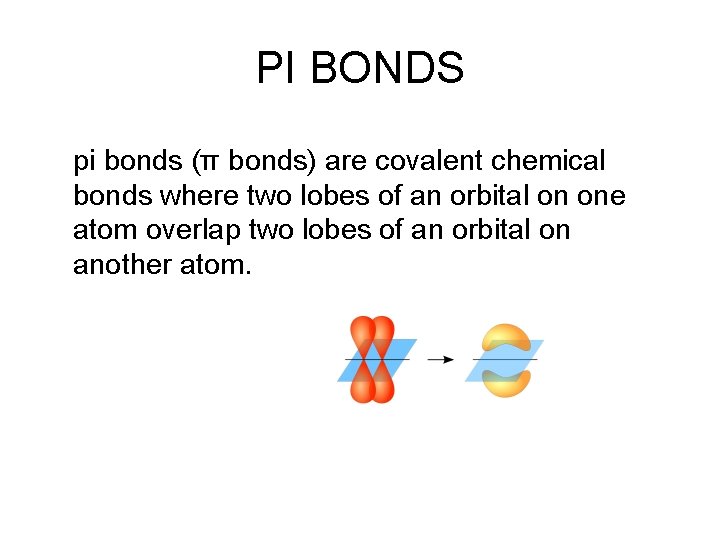 PI BONDS

pi bonds (π bonds) are covalent chemical bonds where two lobes of an orbital on one atom overlap two lobes of an orbital on another atom.